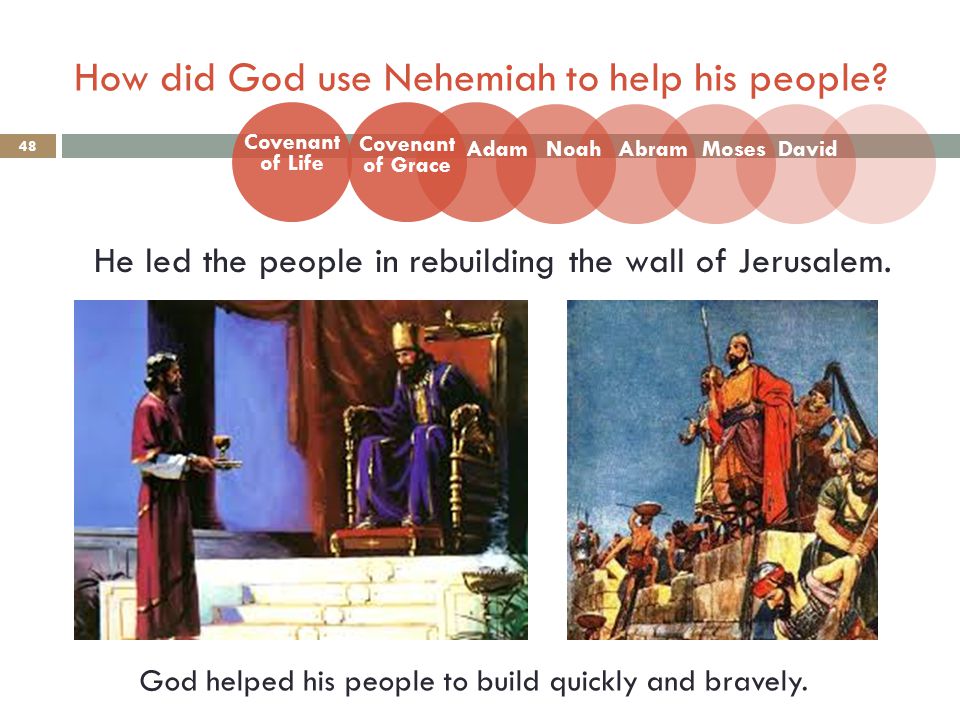 How did God use Nehemiah to help his people?

48

Covenant of Life
Covenant of Grace
Adam
Noah
Abram
Moses
David

He led the people in rebuilding the wall of Jerusalem.

God helped his people to build quickly and bravely.